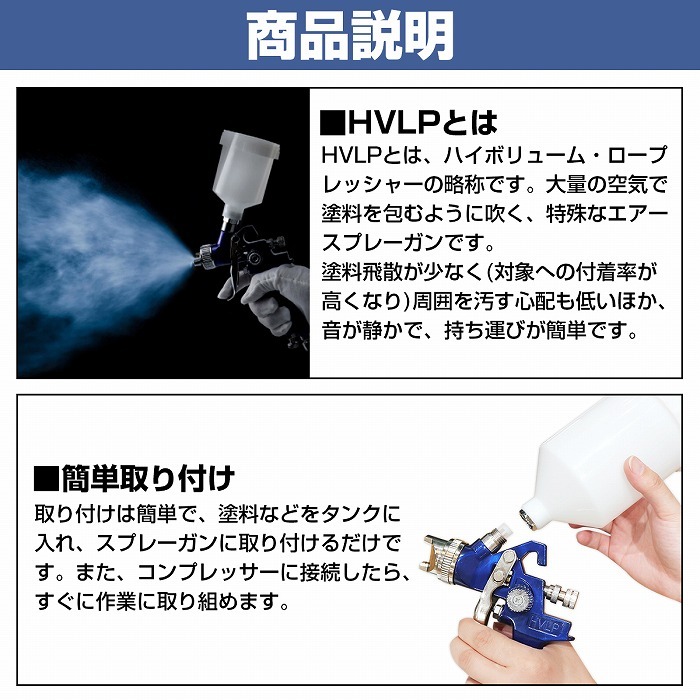 商品説明

■HVLPとは

HVLPとは、ハイボリューム・ロープレッシャーの略称です。大量の空気で塗料を包むように吹く、特殊なエアースプレーガンです。
塗料飛散が少なく(対象への付着率が高くなり)周囲を汚す心配も低いほか、音が静かで、持ち運びが簡単です。

■簡単取り付け

取り付けは簡単で、塗料などをタンクに入れ、スプレーガンに取り付けるだけです。また、コンプレッサーに接続したら、すぐに作業に取り組めます。

HVLP